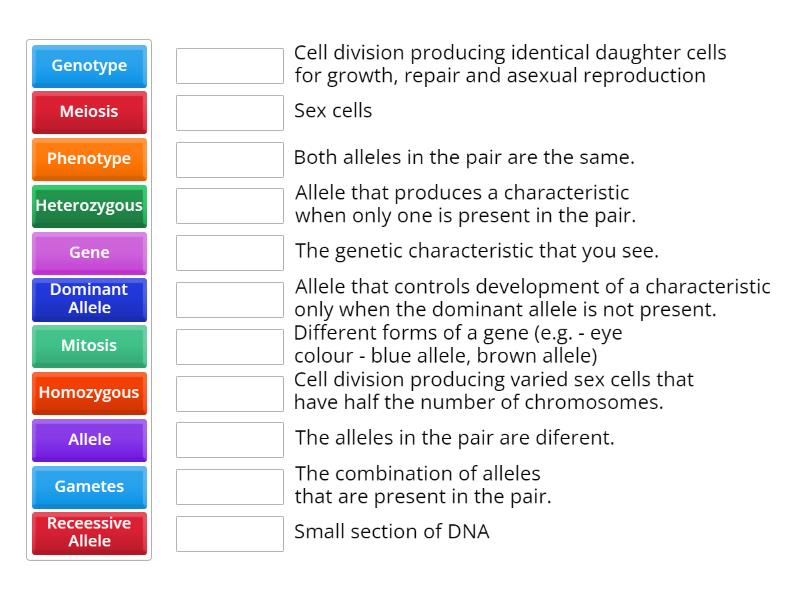 Genotype
Meiosis
Phenotype
Heterozygous
Gene
Dominant Allele
Mitosis
Homozygous
Allele
Gametes
Receessive Allele

Cell division producing identical daughter cells for growth, repair and asexual reproduction

Sex cells

Both alleles in the pair are the same.

Allele that produces a characteristic when only one is present in the pair.

The genetic characteristic that you see.

Allele that controls development of a characteristic only when the dominant allele is not present.

Different forms of a gene (e.g. - eye colour - blue allele, brown allele)

Cell division producing varied sex cells that have half the number of chromosomes.

The alleles in the pair are diferent.

The combination of alleles that are present in the pair.

Small section of DNA